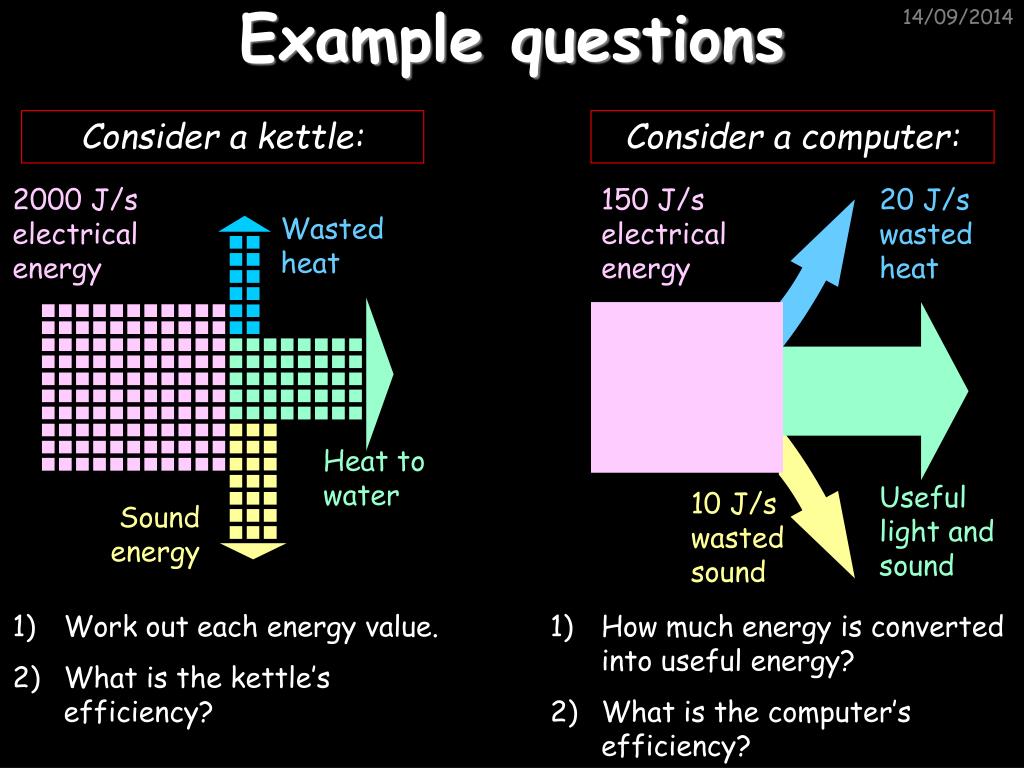 Example questions

14/09/2014

Consider a kettle:

2000 J/s electrical energy

Wasted heat

Heat to water

Sound energy

1) Work out each energy value.

2) What is the kettle’s efficiency?

Consider a computer:

150 J/s electrical energy

20 J/s wasted heat

10 J/s wasted sound

Useful light and sound

1) How much energy is converted into useful energy?

2) What is the computer’s efficiency?